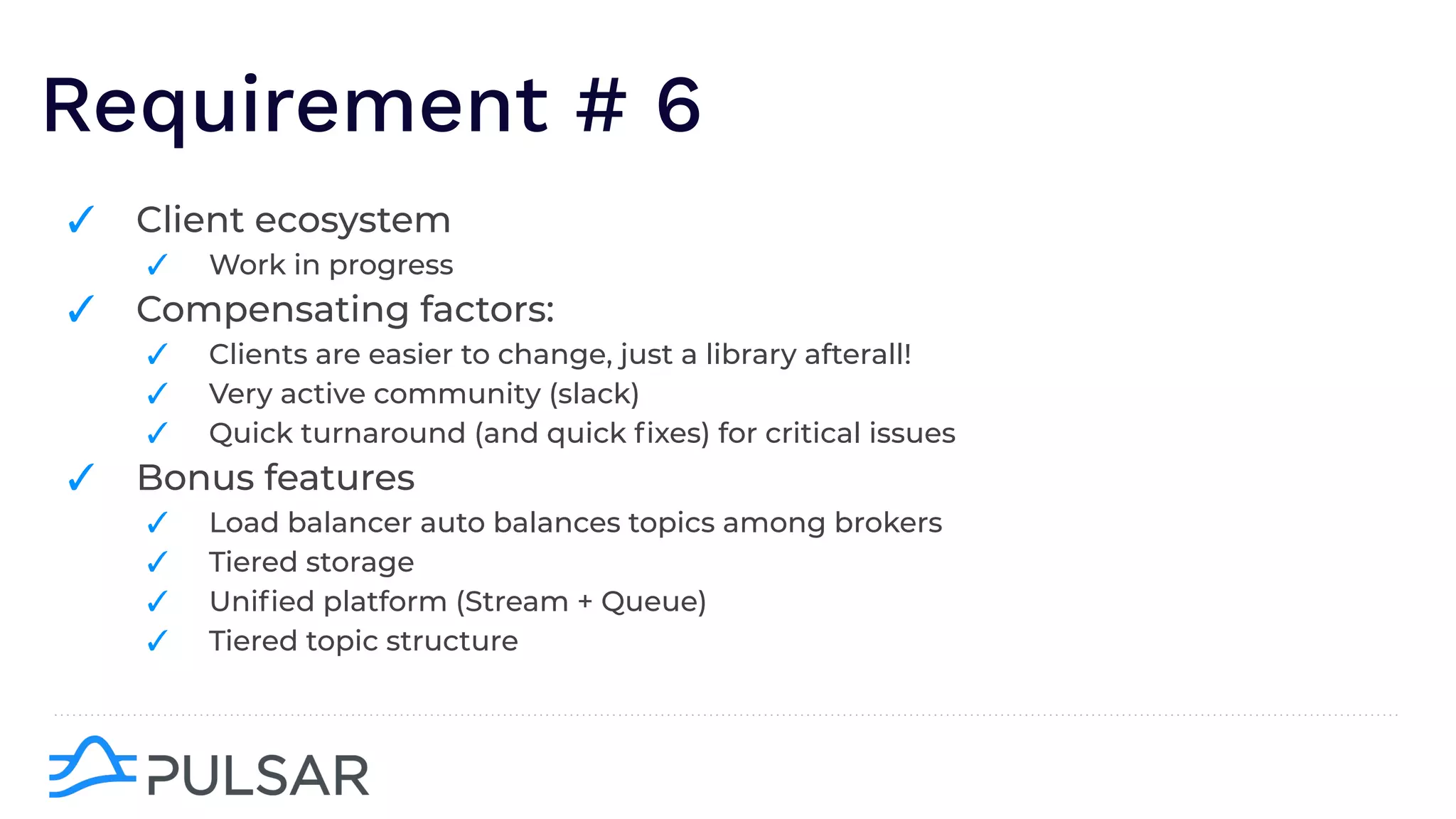 Requirement # 6

✓ Client ecosystem
✓ Work in progress
✓ Compensating factors:
✓ Clients are easier to change, just a library afterall!
✓ Very active community (slack)
✓ Quick turnaround (and quick fixes) for critical issues
✓ Bonus features
✓ Load balancer auto balances topics among brokers
✓ Tiered storage
✓ Unified platform (Stream + Queue)
✓ Tiered topic structure

PULSAR